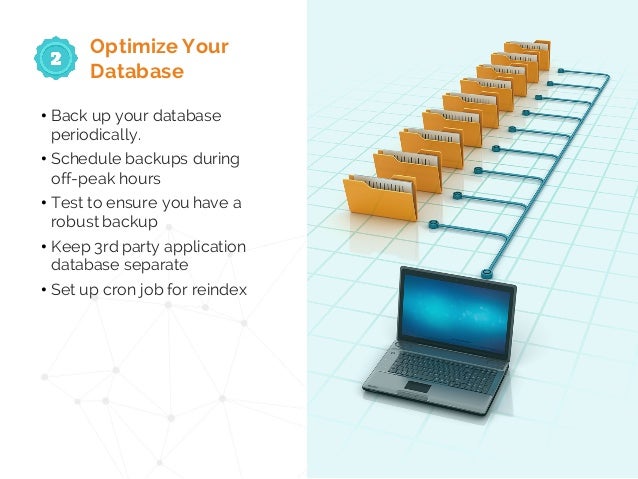 2

Optimize Your Database

• Back up your database periodically.
• Schedule backups during off-peak hours
• Test to ensure you have a robust backup
• Keep 3rd party application database separate
• Set up cron job for reindex